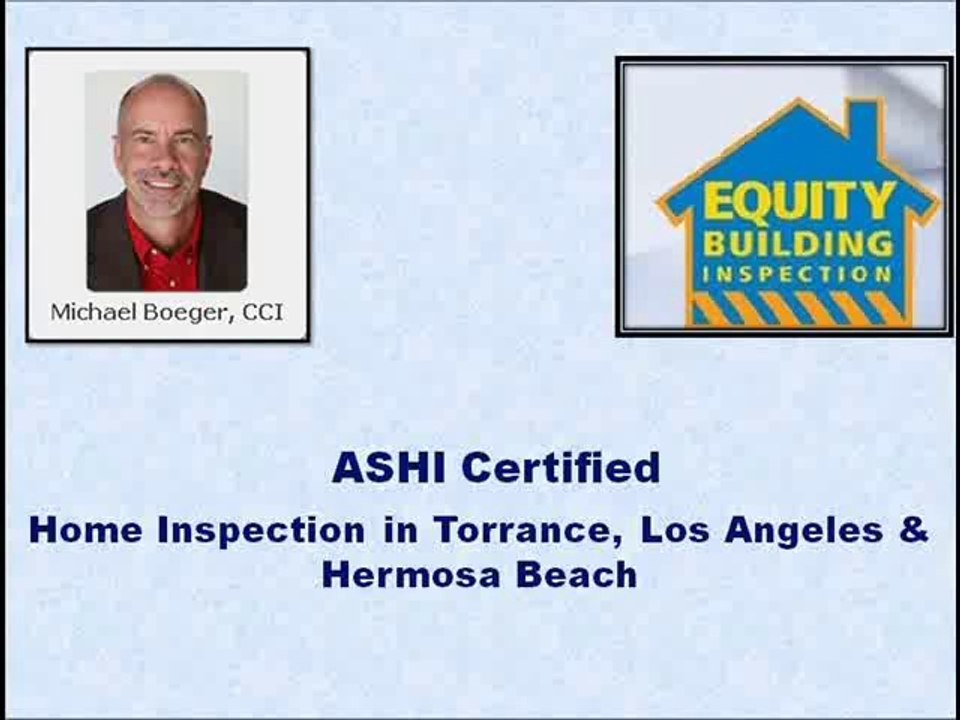 Michael Boeger, CCI

EQUITY
BUILDING
INSPECTION

ASHI Certified

Home Inspection in Torrance, Los Angeles & Hermosa Beach